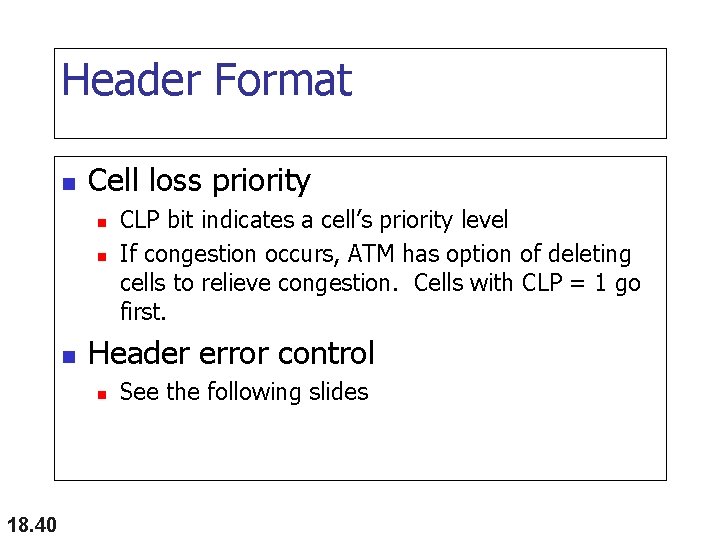 Header Format

- Cell loss priority
  - CLP bit indicates a cell's priority level
  - If congestion occurs, ATM has option of deleting cells to relieve congestion. Cells with CLP = 1 go first.
- Header error control
  - See the following slides

18.40